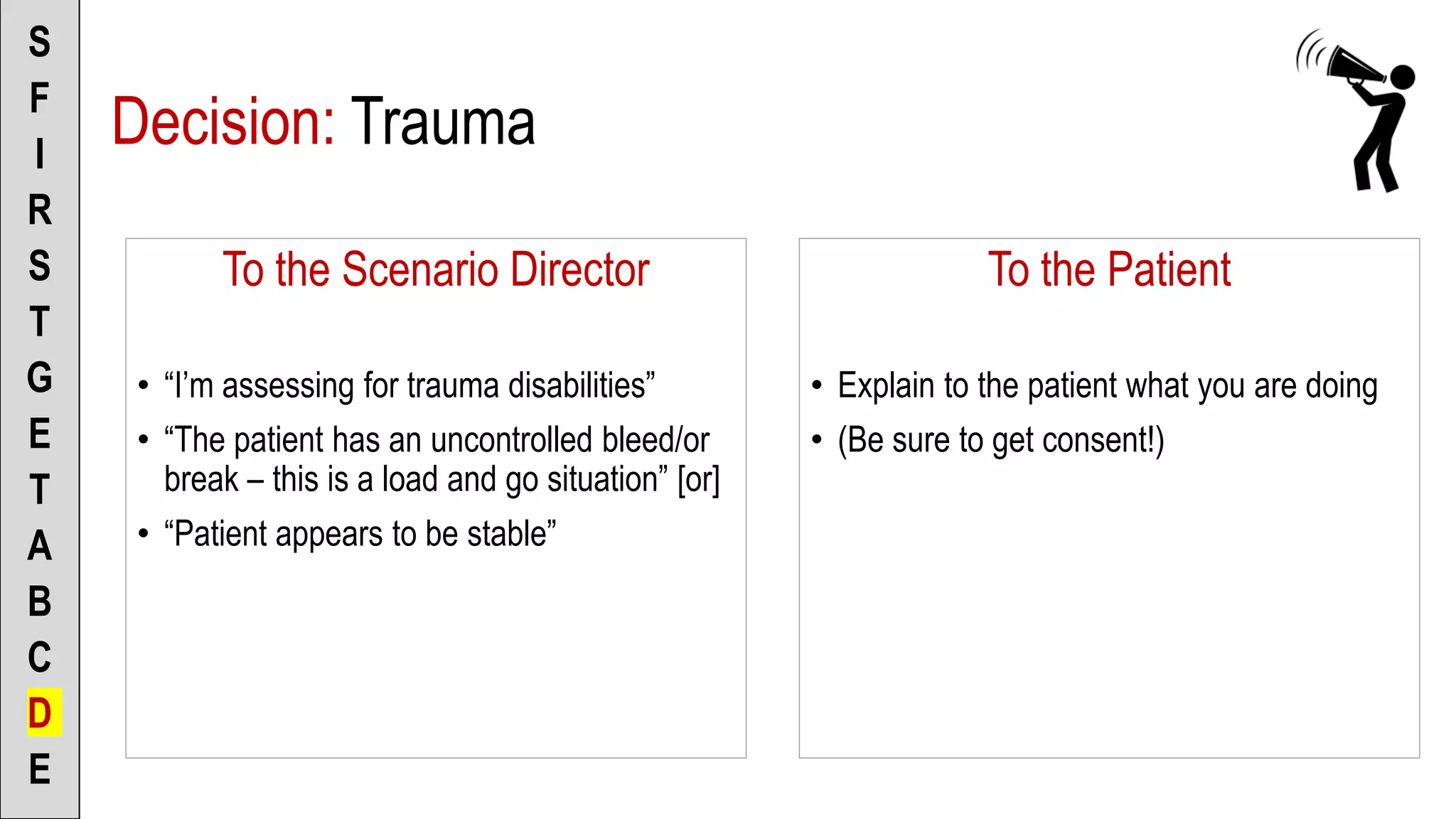 S
F
I
R
S
T
G
E
T
A
B
C
D
E

Decision: Trauma

To the Scenario Director

• “I’m assessing for trauma disabilities”
• “The patient has an uncontrolled bleed/or break – this is a load and go situation” [or]
• “Patient appears to be stable”

To the Patient

• Explain to the patient what you are doing
• (Be sure to get consent!)